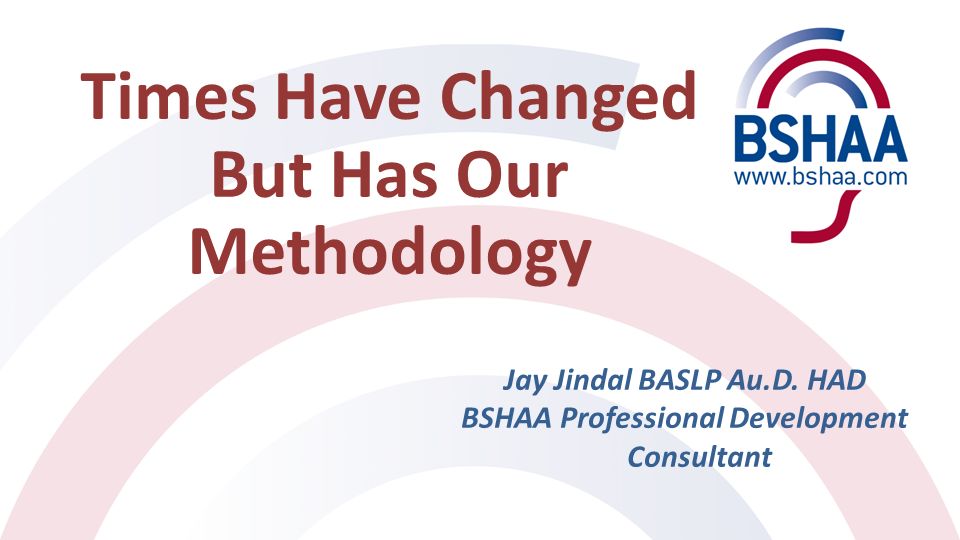 Times Have Changed But Has Our Methodology

BSHAA
www.bshaa.com

Jay Jindal BASLP Au.D. HAD
BSHAA Professional Development Consultant